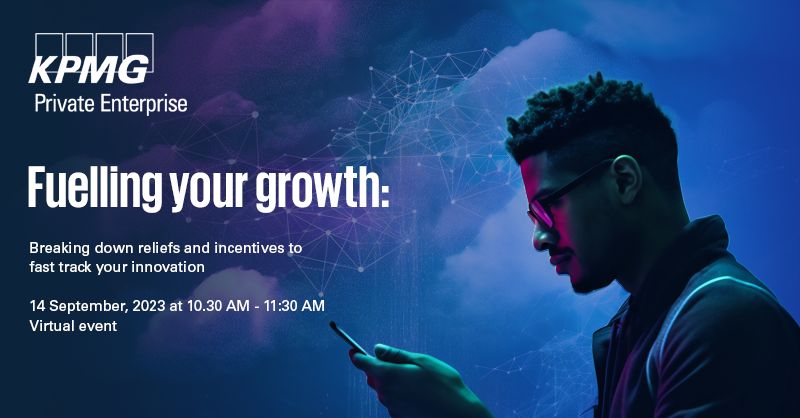 KPMG
Private Enterprise

Fuelling your growth:

Breaking down reliefs and incentives to fast track your innovation

14 September, 2023 at 10.30 AM - 11:30 AM
Virtual event